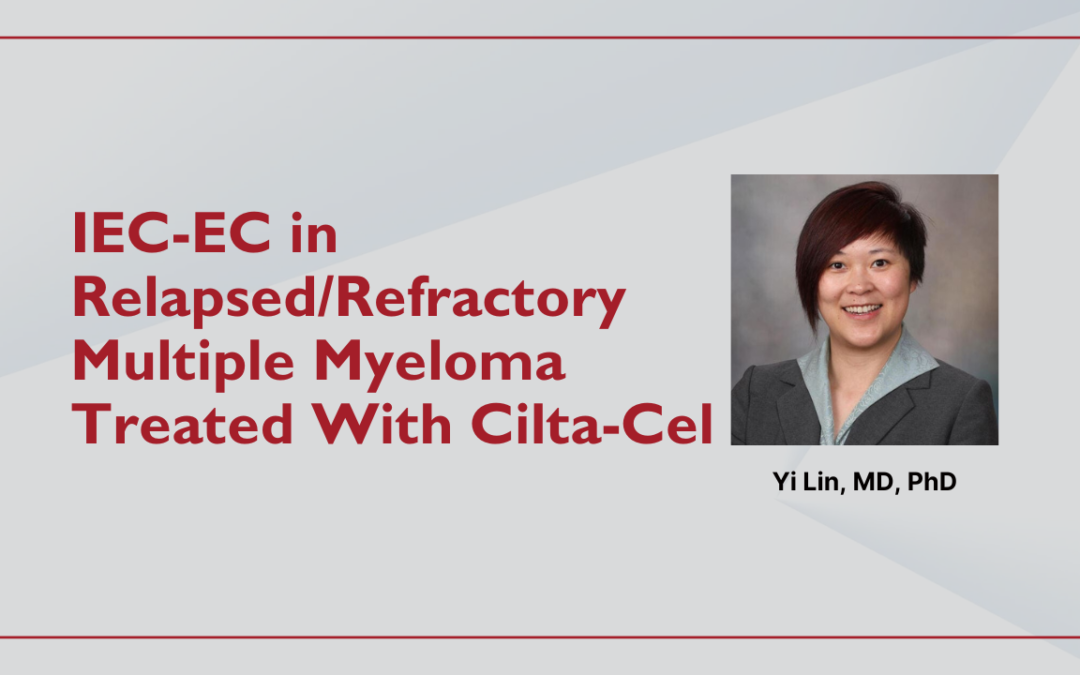 IEC-EC in Relapsed/Refractory Multiple Myeloma Treated With Cilta-Cel

Yi Lin, MD, PhD